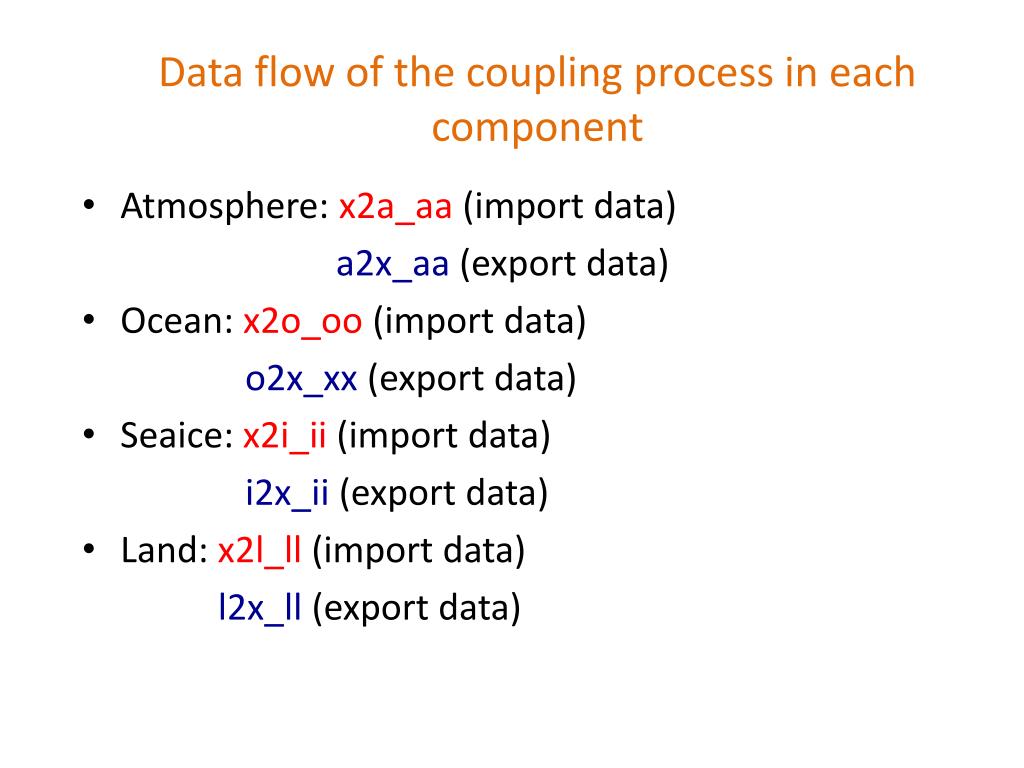 Data flow of the coupling process in each component

• Atmosphere: x2a_aa (import data)
a2x_aa (export data)
• Ocean: x2o_oo (import data)
o2x_xx (export data)
• Seaice: x2i_ii (import data)
i2x_ii (export data)
• Land: x2l_ll (import data)
l2x_ll (export data)